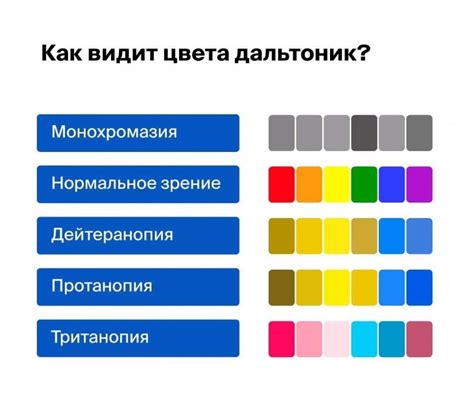 Как видит цвета дальтоник?

Монохромазия

Нормальное зрение

Дейтеранопия

Протанопия

Тританопия